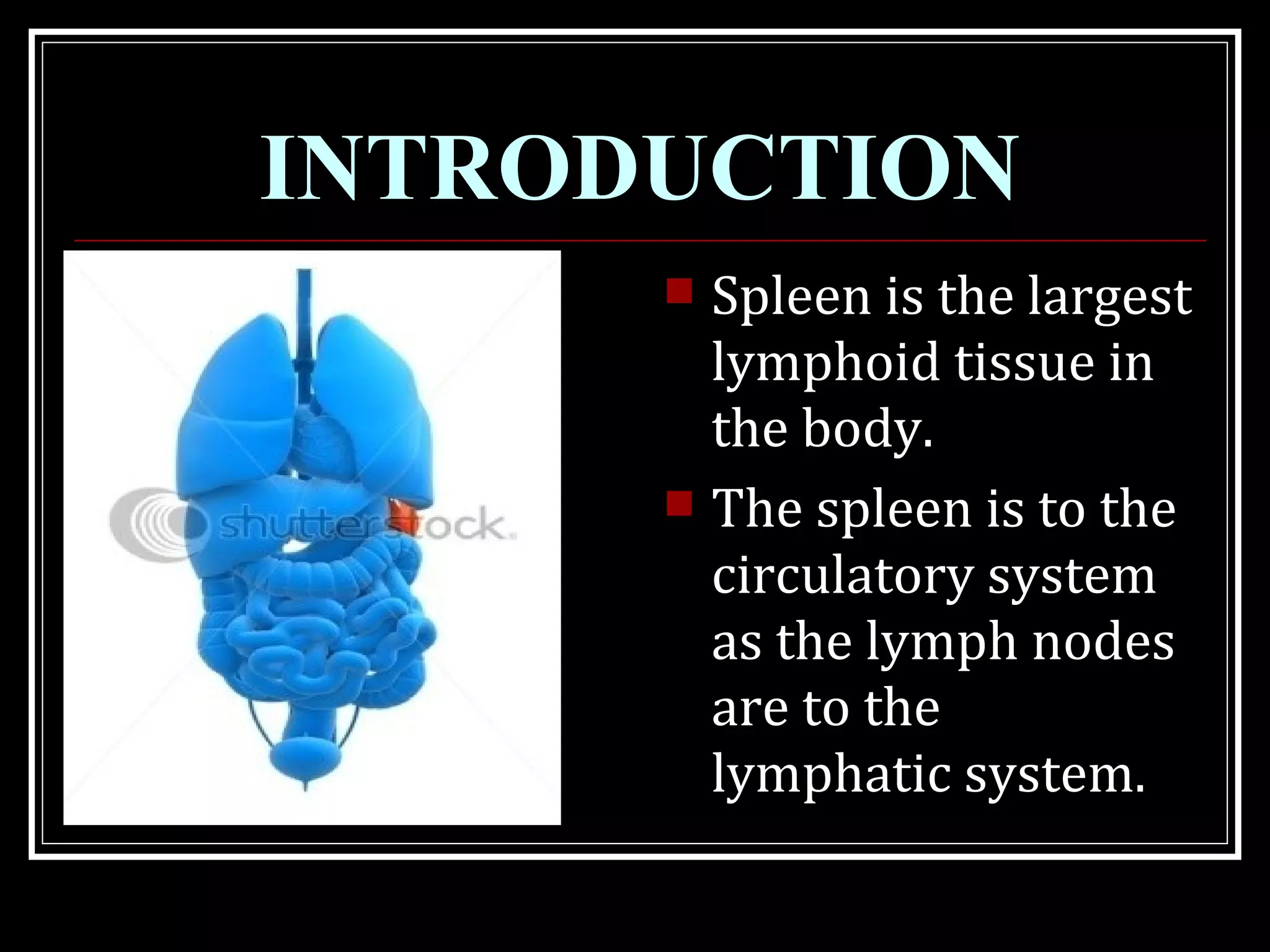 INTRODUCTION

shutterstock.

- Spleen is the largest lymphoid tissue in the body.
- The spleen is to the circulatory system as the lymph nodes are to the lymphatic system.